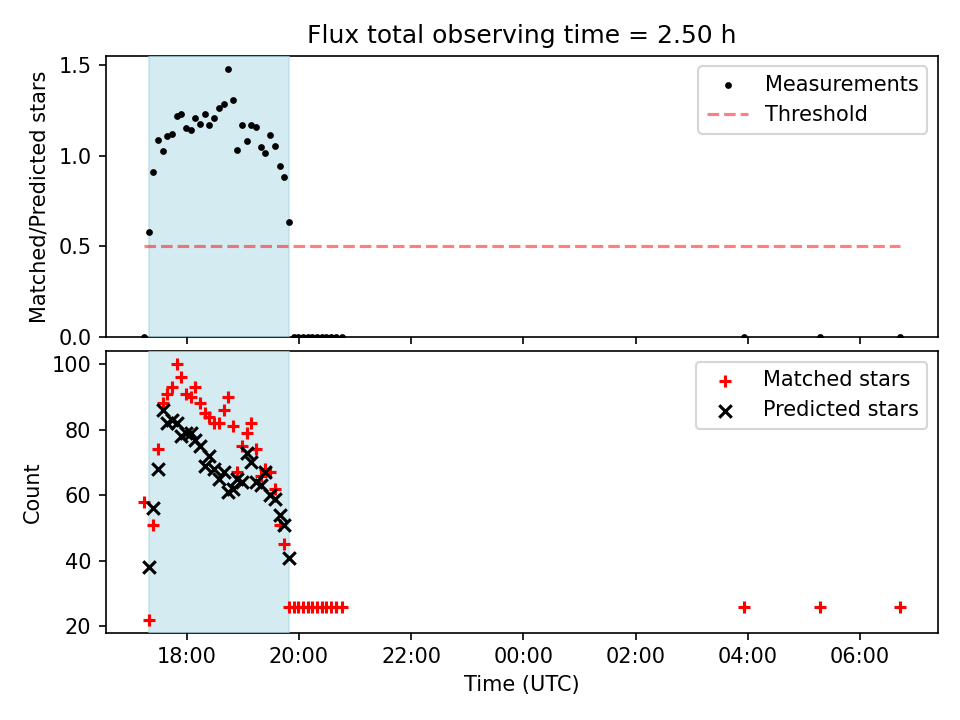 Flux total observing time = 2.50 h

Matched/Predicted stars

1.5
1.0
0.5
0.0

Measurements
Threshold

Count

100
80
60
40
20

Matched stars
Predicted stars

18:00
20:00
22:00
00:00
02:00
04:00
06:00

Time (UTC)